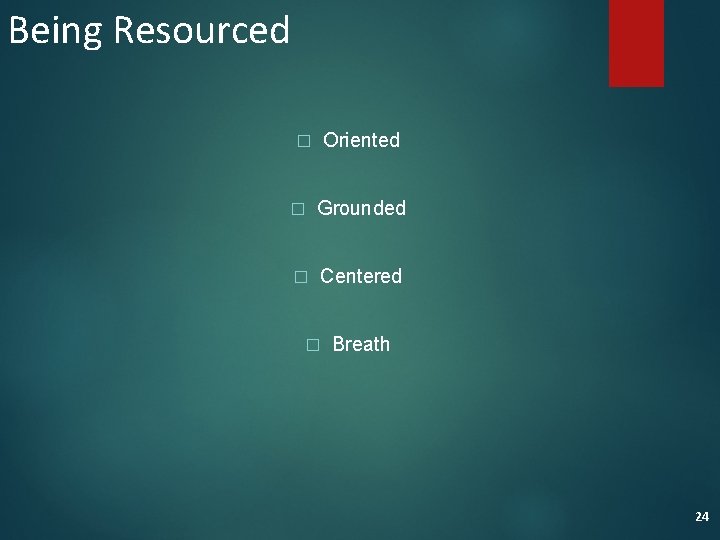 Being Resourced

□ Oriented

□ Grounded

□ Centered

□ Breath

24